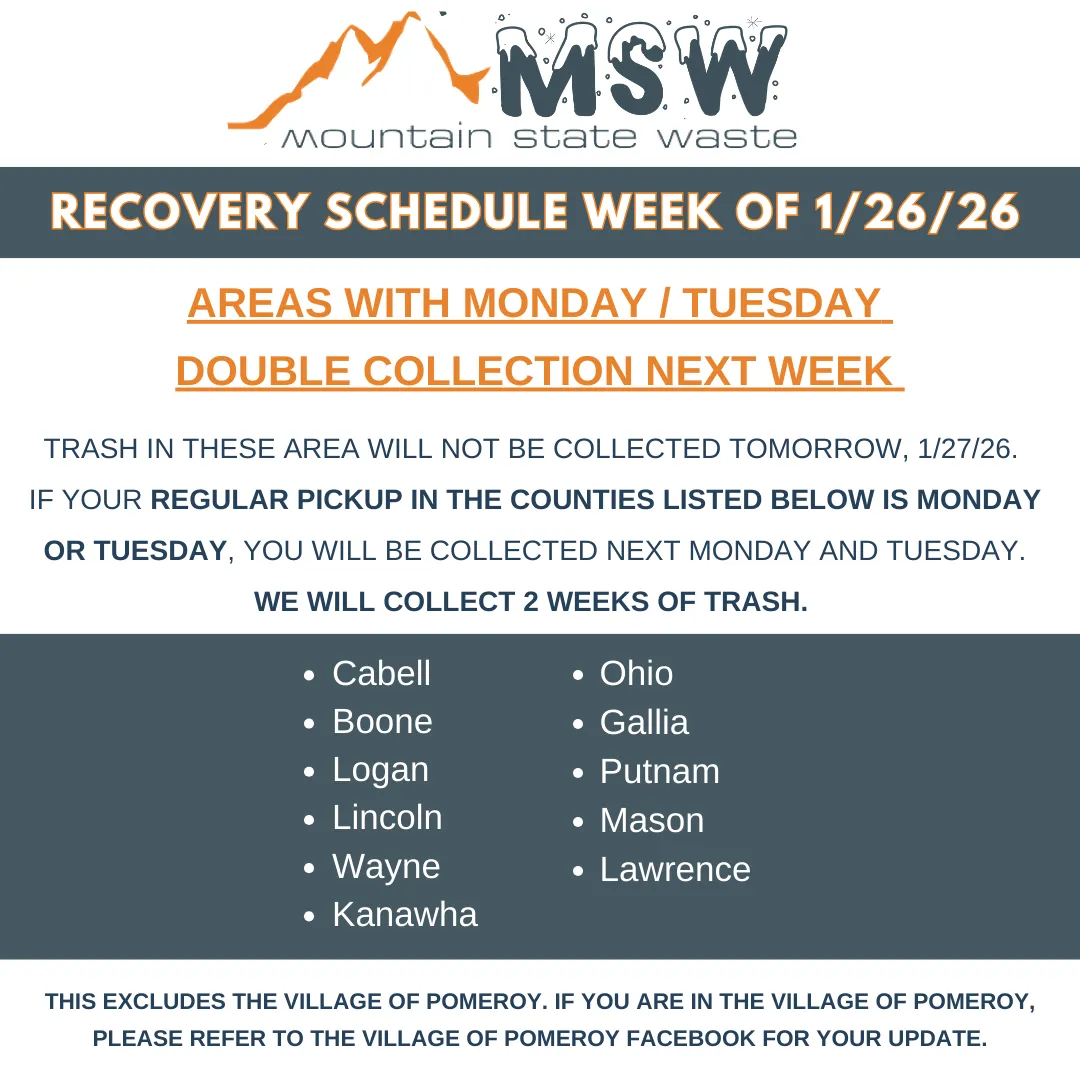 MSW
mountain state waste

RECOVERY SCHEDULE WEEK OF 1/26/26

AREAS WITH MONDAY / TUESDAY
DOUBLE COLLECTION NEXT WEEK

TRASH IN THESE AREA WILL NOT BE COLLECTED TOMORROW, 1/27/26.
IF YOUR REGULAR PICKUP IN THE COUNTIES LISTED BELOW IS MONDAY OR TUESDAY, YOU WILL BE COLLECTED NEXT MONDAY AND TUESDAY.
WE WILL COLLECT 2 WEEKS OF TRASH.

- Cabell
- Boone
- Logan
- Lincoln
- Wayne
- Kanawha

- Ohio
- Gallia
- Putnam
- Mason
- Lawrence

THIS EXCLUDES THE VILLAGE OF POMEROY. IF YOU ARE IN THE VILLAGE OF POMEROY, PLEASE REFER TO THE VILLAGE OF POMEROY FACEBOOK FOR YOUR UPDATE.